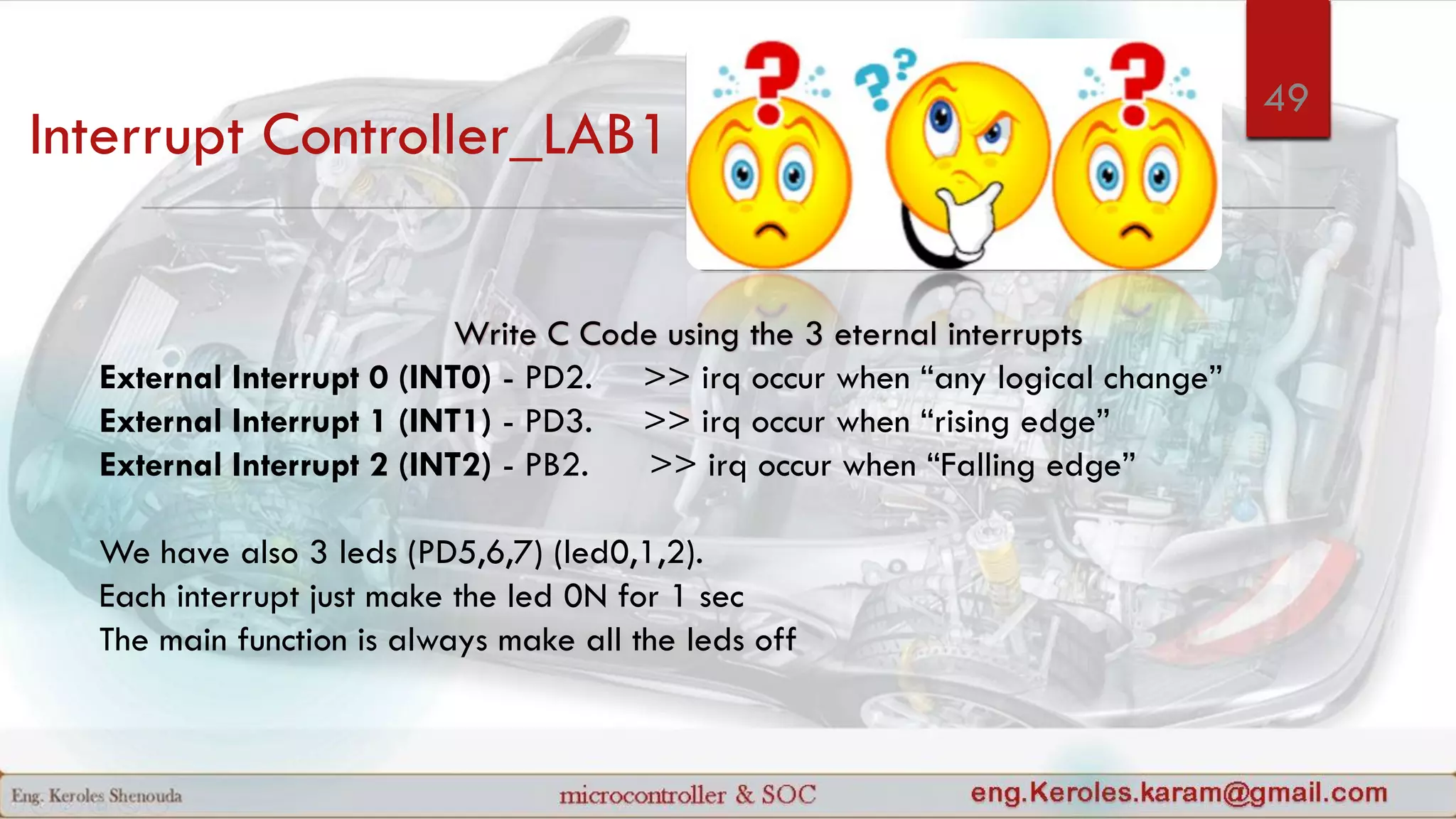 Interrupt Controller_LAB1

49

Write C Code using the 3 eternal interrupts
External Interrupt 0 (INT0) - PD2. >> irq occur when “any logical change”
External Interrupt 1 (INT1) - PD3. >> irq occur when “rising edge”
External Interrupt 2 (INT2) - PB2. >> irq occur when “Falling edge”

We have also 3 leds (PD5,6,7) (led0,1,2).
Each interrupt just make the led ON for 1 sec
The main function is always make all the leds off

Eng. Keroles Shenouda

microcontroller & SOC

eng.Keroles.karam@gmail.com